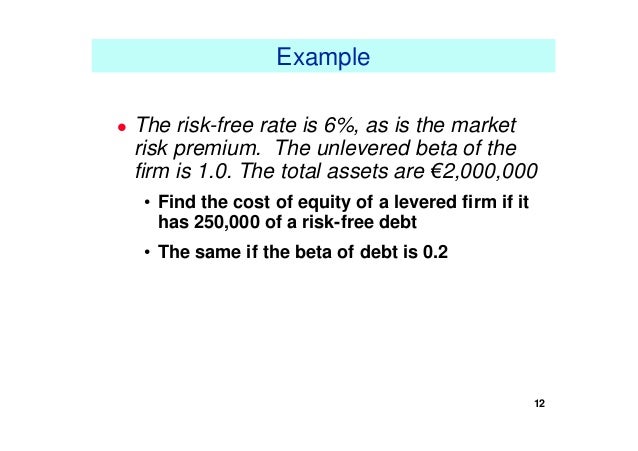 Example

• The risk-free rate is 6%, as is the market risk premium. The unlevered beta of the firm is 1.0. The total assets are €2,000,000

• Find the cost of equity of a levered firm if it has 250,000 of a risk-free debt

• The same if the beta of debt is 0.2

12